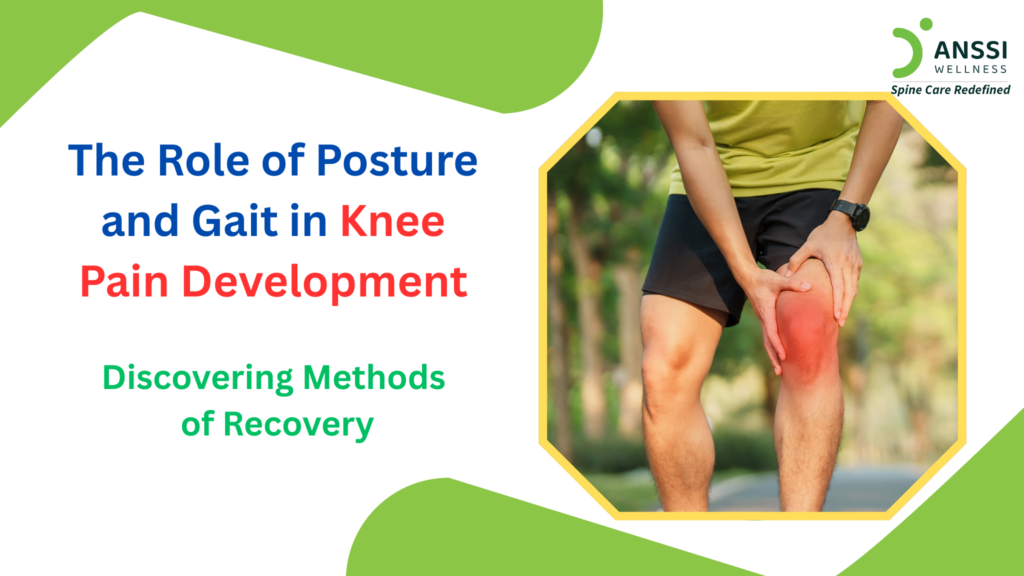 ANSSI
WELLNESS
Spine Care Redefined

The Role of Posture and Gait in Knee Pain Development

Discovering Methods of Recovery